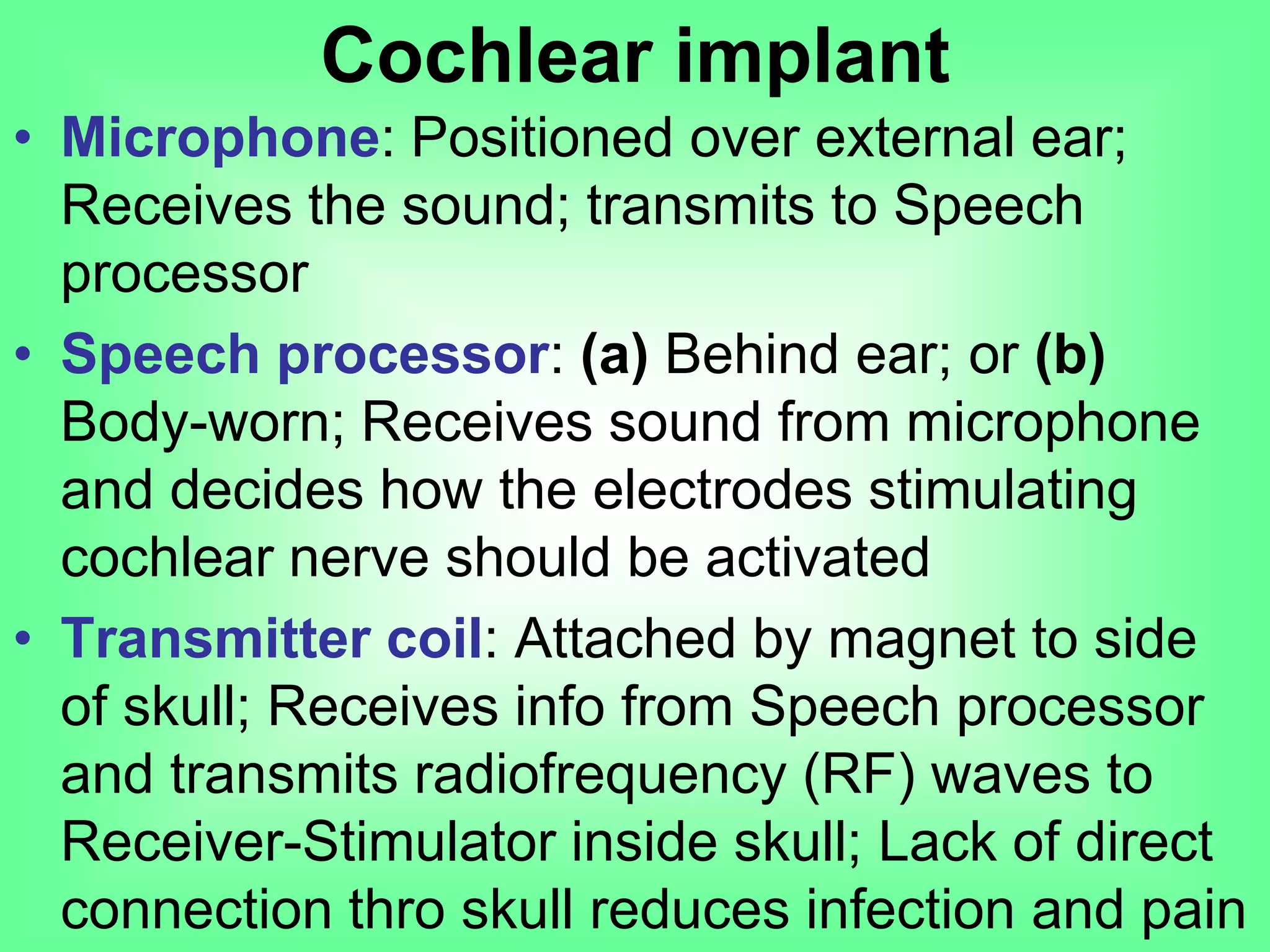 Cochlear implant

• Microphone: Positioned over external ear; Receives the sound; transmits to Speech processor

• Speech processor: (a) Behind ear; or (b) Body-worn; Receives sound from microphone and decides how the electrodes stimulating cochlear nerve should be activated

• Transmitter coil: Attached by magnet to side of skull; Receives info from Speech processor and transmits radiofrequency (RF) waves to Receiver-Stimulator inside skull; Lack of direct connection thro skull reduces infection and pain